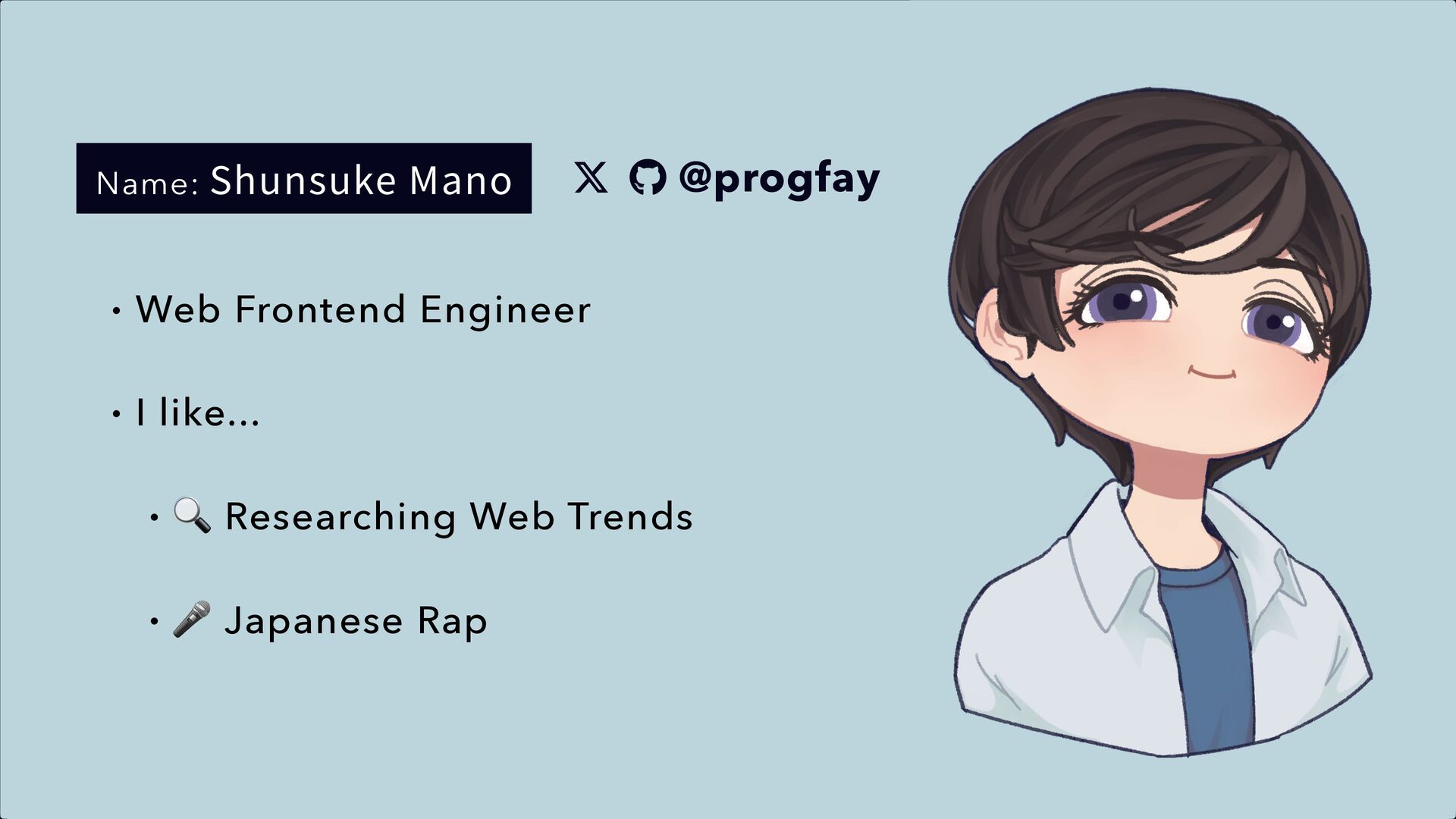 Name: Shunsuke Mano

𝕏 @progfay

• Web Frontend Engineer

• I like...

  • 🔍 Researching Web Trends

  • 🎤 Japanese Rap